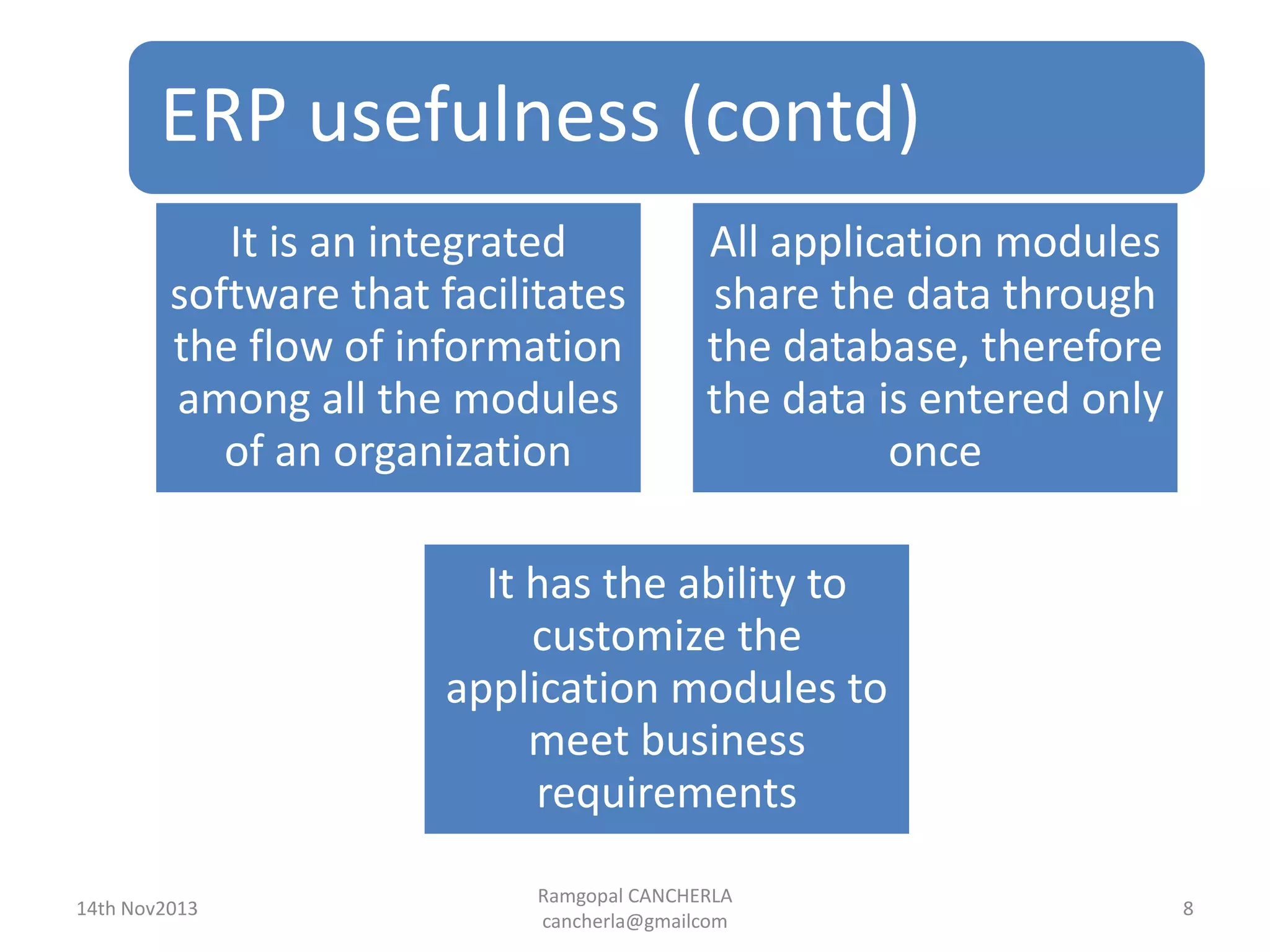 ERP usefulness (contd)

It is an integrated software that facilitates the flow of information among all the modules of an organization

All application modules share the data through the database, therefore the data is entered only once

It has the ability to customize the application modules to meet business requirements

14th Nov2013

Ramgopal CANCHERLA
cancherla@gmailcom

8